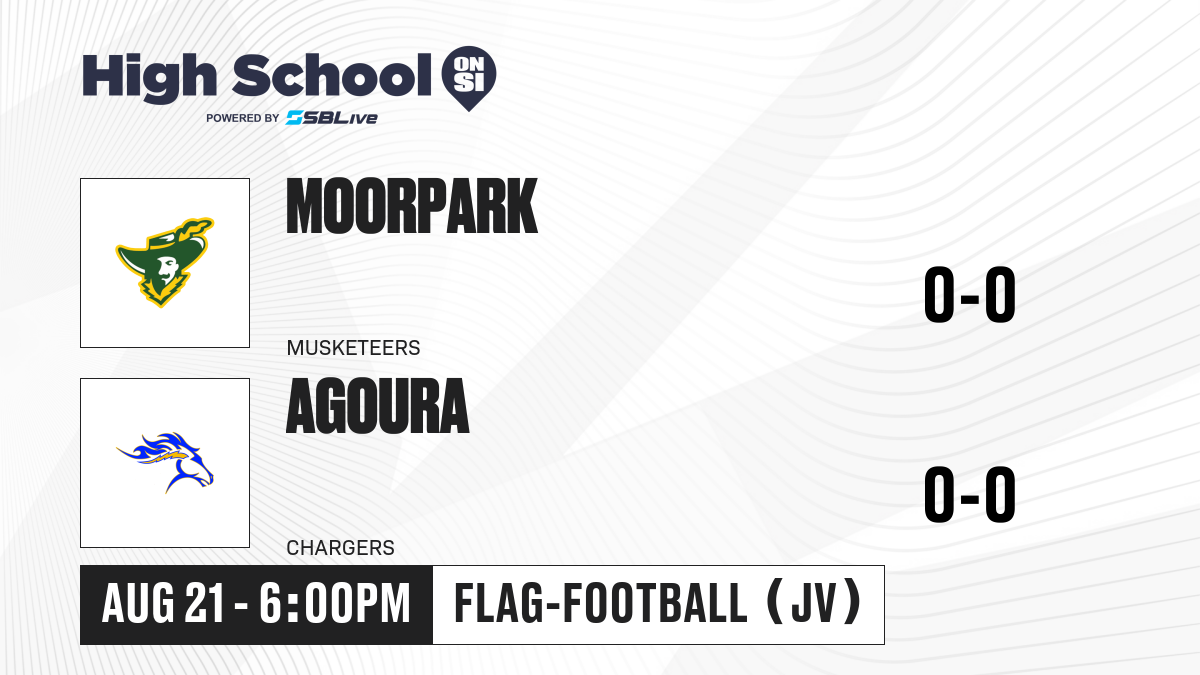 High School ON SI
POWERED BY SBLive

MOORPARK
MUSKETEERS
0-0

AGOURA
CHARGERS
0-0

AUG 21 - 6:00PM
FLAG-FOOTBALL (JV)